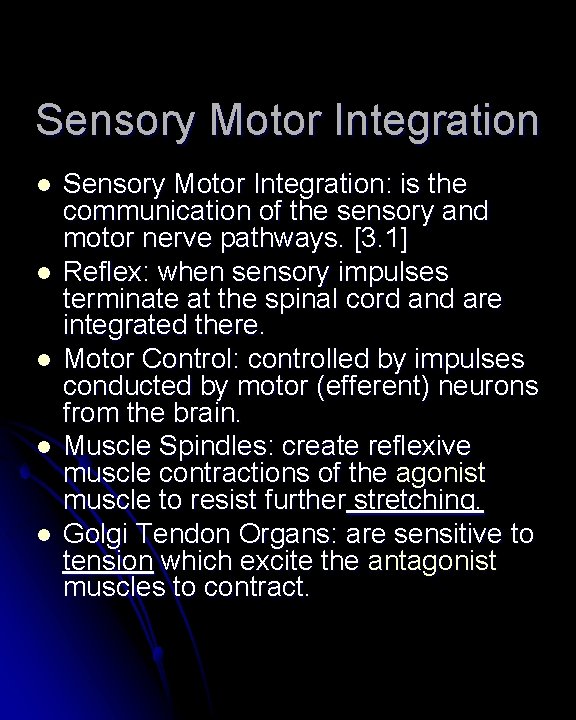 Sensory Motor Integration

- Sensory Motor Integration: is the communication of the sensory and motor nerve pathways. [3.1]
- Reflex: when sensory impulses terminate at the spinal cord and are integrated there.
- Motor Control: controlled by impulses conducted by motor (efferent) neurons from the brain.
- Muscle Spindles: create reflexive muscle contractions of the agonist muscle to resist further stretching.
- Golgi Tendon Organs: are sensitive to tension which excite the antagonist muscles to contract.